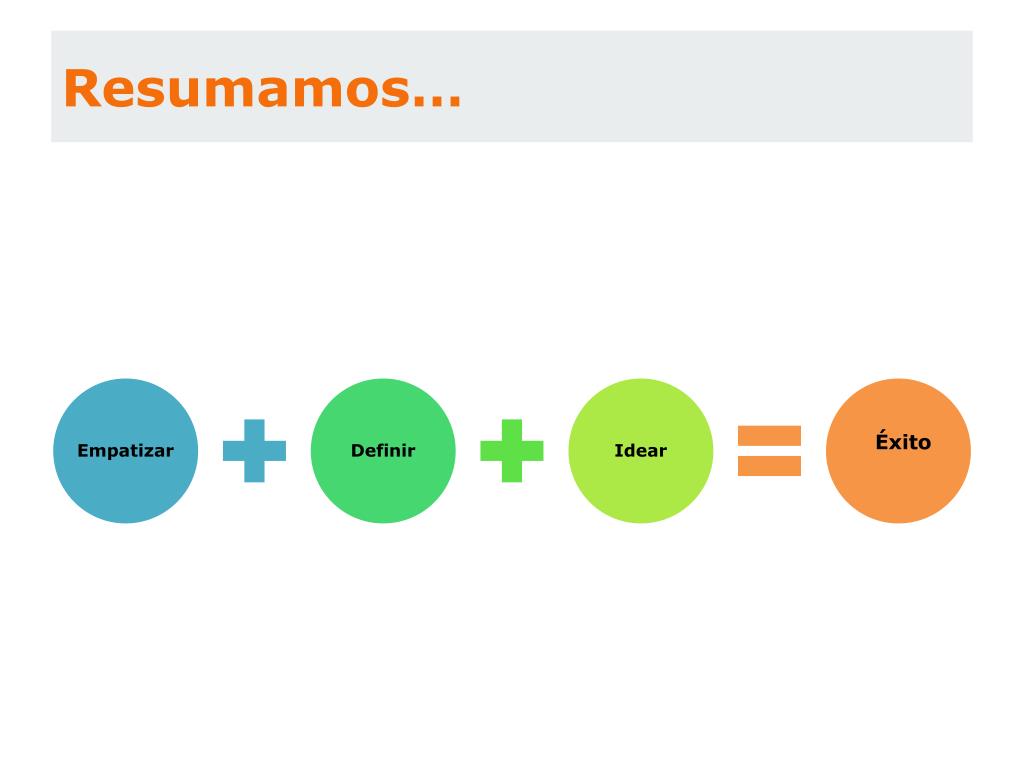 Resumamos…

Empatizar + Definir + Idear = Éxito